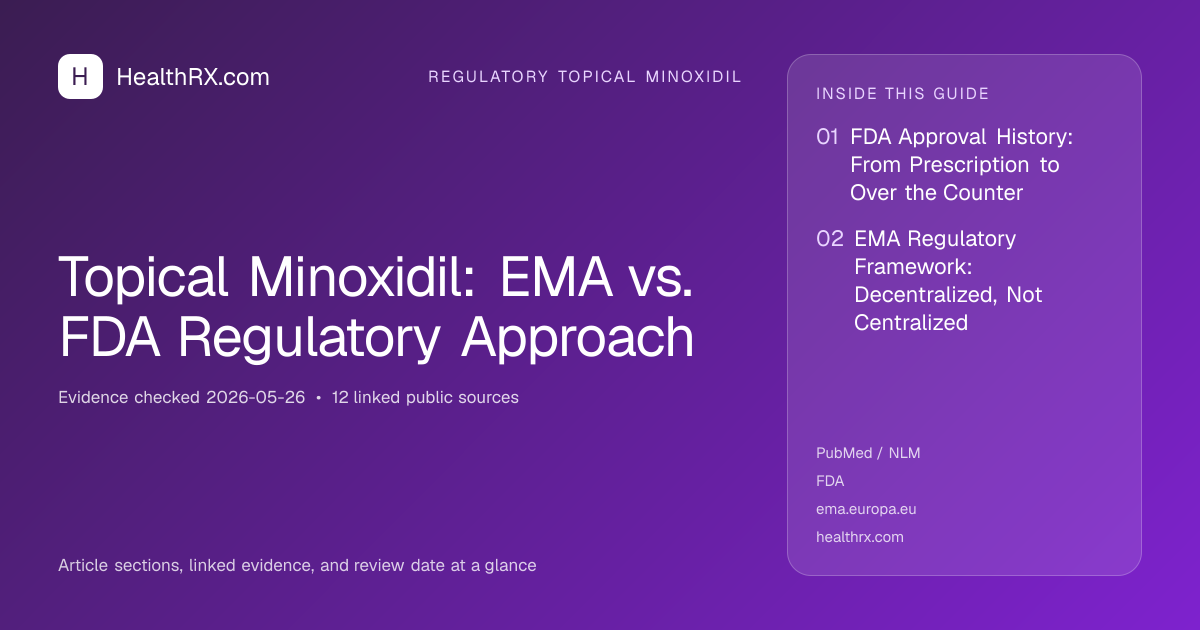 H HealthRX.com

REGULATORY TOPICAL MINOXIDIL

Topical Minoxidil: EMA vs. FDA Regulatory Approach

Evidence checked 2026-05-26 • 12 linked public sources

Article sections, linked evidence, and review date at a glance

INSIDE THIS GUIDE

01 FDA Approval History: From Prescription to Over the Counter

02 EMA Regulatory Framework: Decentralized, Not Centralized

PubMed / NLM
FDA
ema.europa.eu
healthrx.com